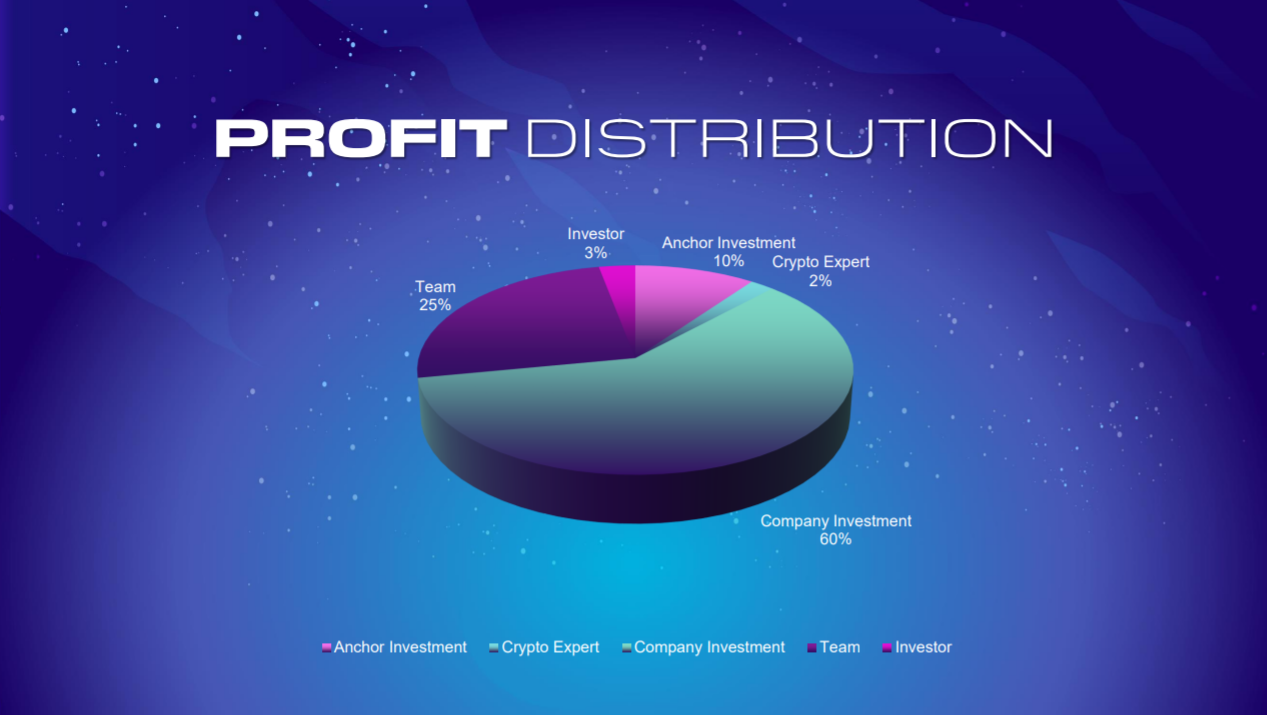 PROFIT DISTRIBUTION

Investor
3%

Anchor Investment
10%

Crypto Expert
2%

Team
25%

Company Investment
60%

Anchor Investment Crypto Expert Company Investment Team Investor